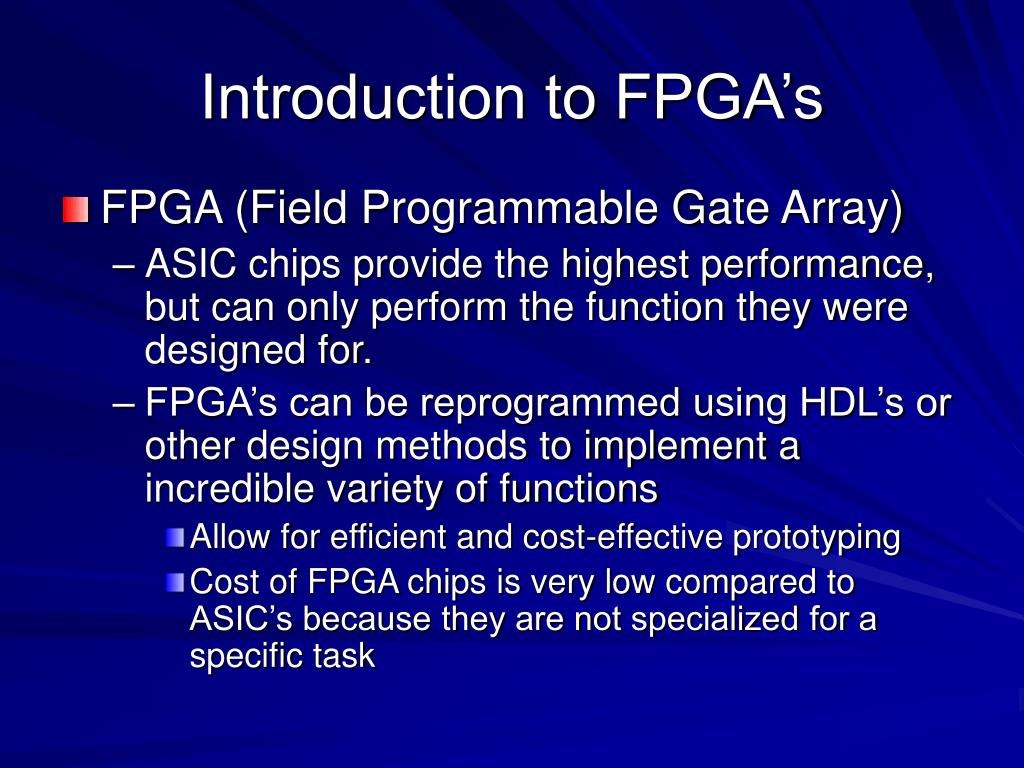 Introduction to FPGA’s

FPGA (Field Programmable Gate Array)
– ASIC chips provide the highest performance, but can only perform the function they were designed for.
– FPGA’s can be reprogrammed using HDL’s or other design methods to implement a incredible variety of functions
Allow for efficient and cost-effective prototyping
Cost of FPGA chips is very low compared to ASIC’s because they are not specialized for a specific task